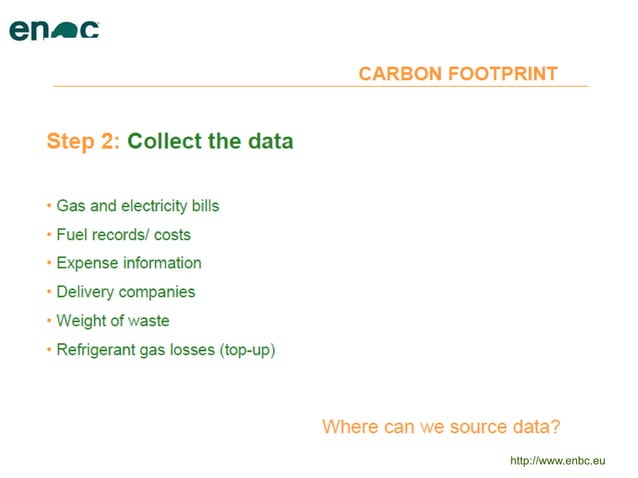 enbc

CARBON FOOTPRINT

Step 2: Collect the data

• Gas and electricity bills
• Fuel records/ costs
• Expense information
• Delivery companies
• Weight of waste
• Refrigerant gas losses (top-up)

Where can we source data?

http://www.enbc.eu